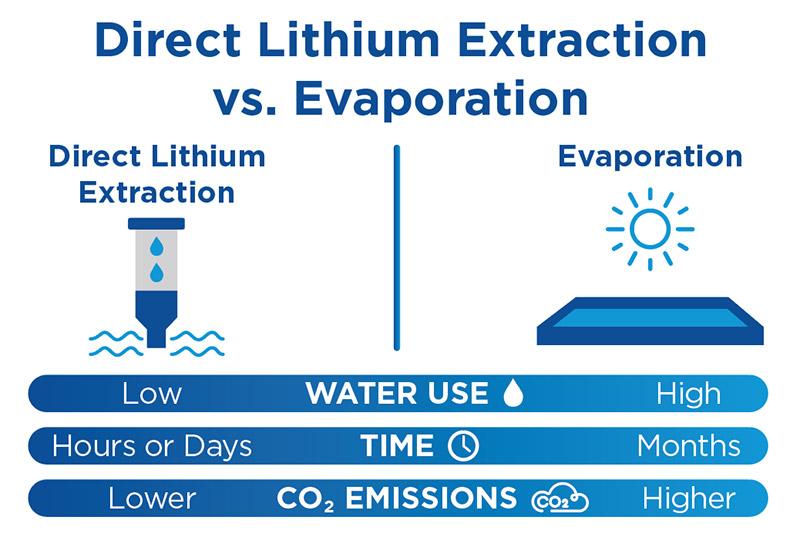 Direct Lithium Extraction vs. Evaporation

Direct Lithium Extraction

Evaporation

Low WATER USE High

Hours or Days TIME Months

Lower $CO_2$ EMISSIONS $CO_2$ Higher